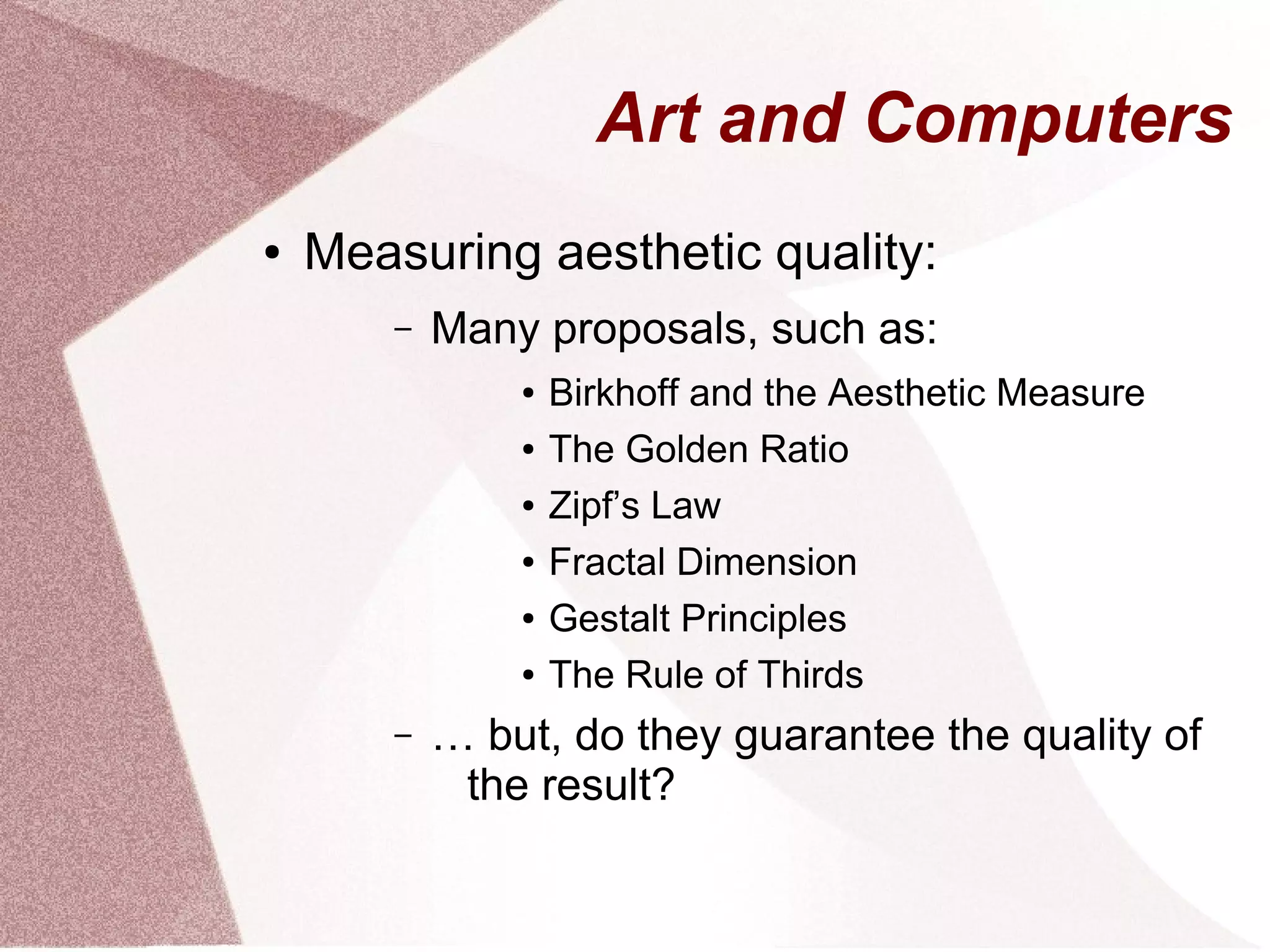 Art and Computers

• Measuring aesthetic quality:

– Many proposals, such as:

• Birkhoff and the Aesthetic Measure
• The Golden Ratio
• Zipf’s Law
• Fractal Dimension
• Gestalt Principles
• The Rule of Thirds

– … but, do they guarantee the quality of the result?